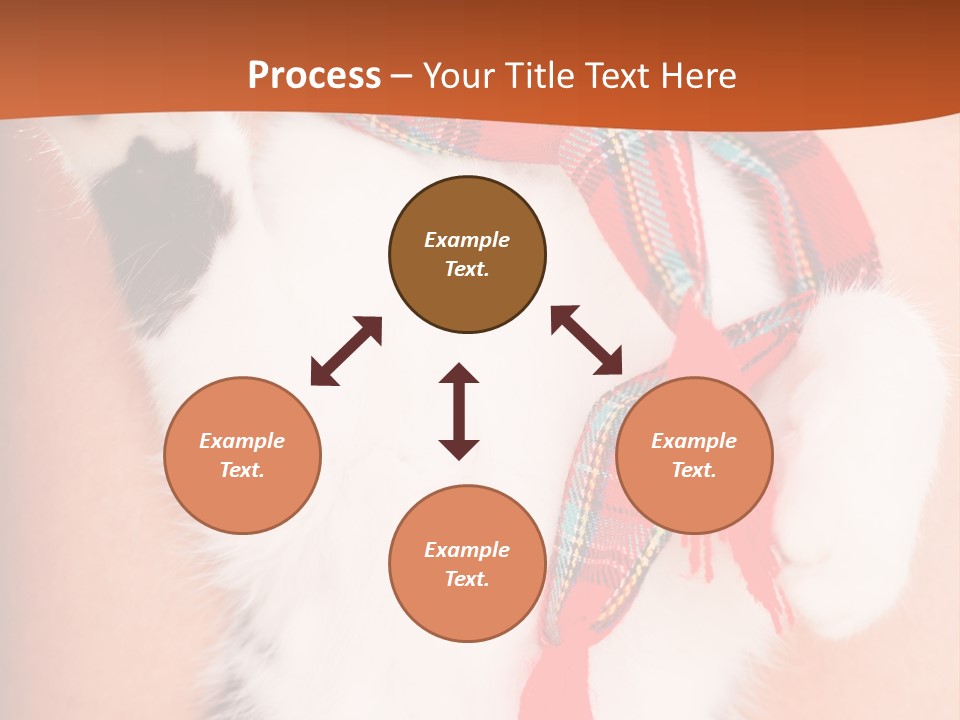 Process – Your Title Text Here

Example Text.

Example Text.

Example Text.

Example Text.